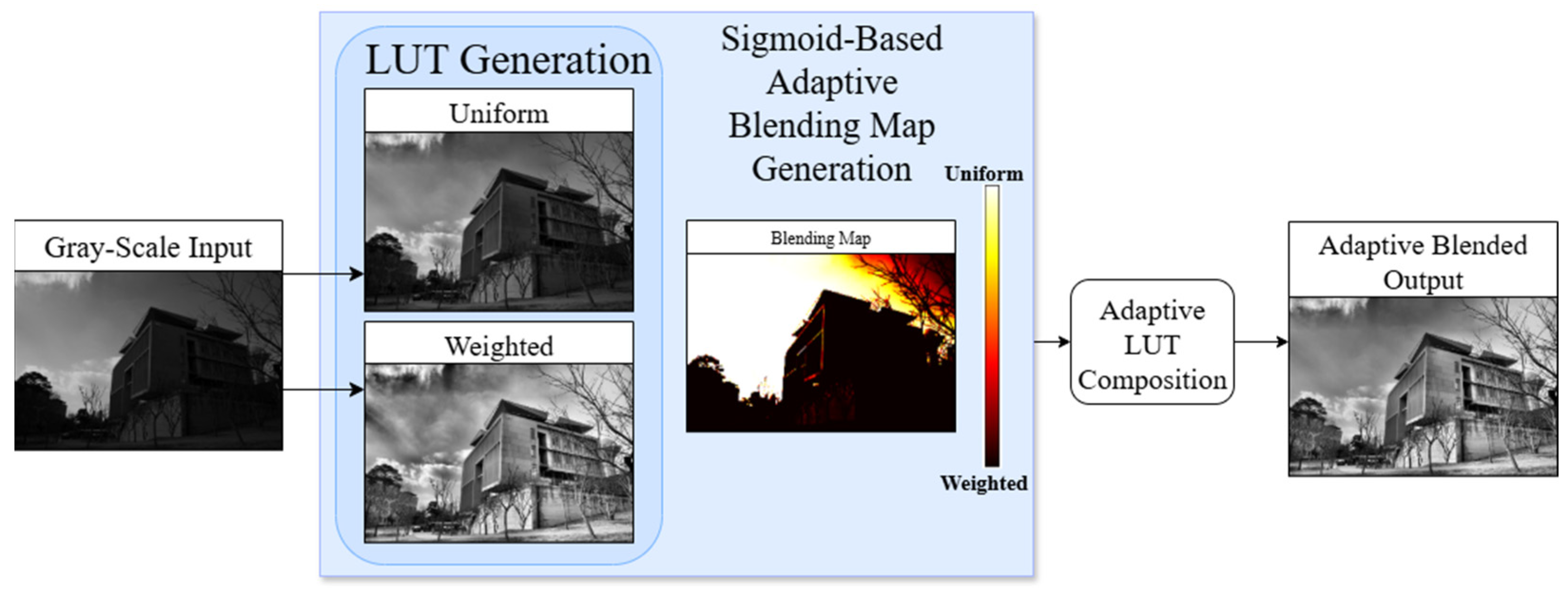 Gray-Scale Input

LUT Generation

Uniform

Weighted

Sigmoid-Based Adaptive Blending Map Generation

Blending Map

Uniform

Weighted

Adaptive LUT Composition

Adaptive Blended Output